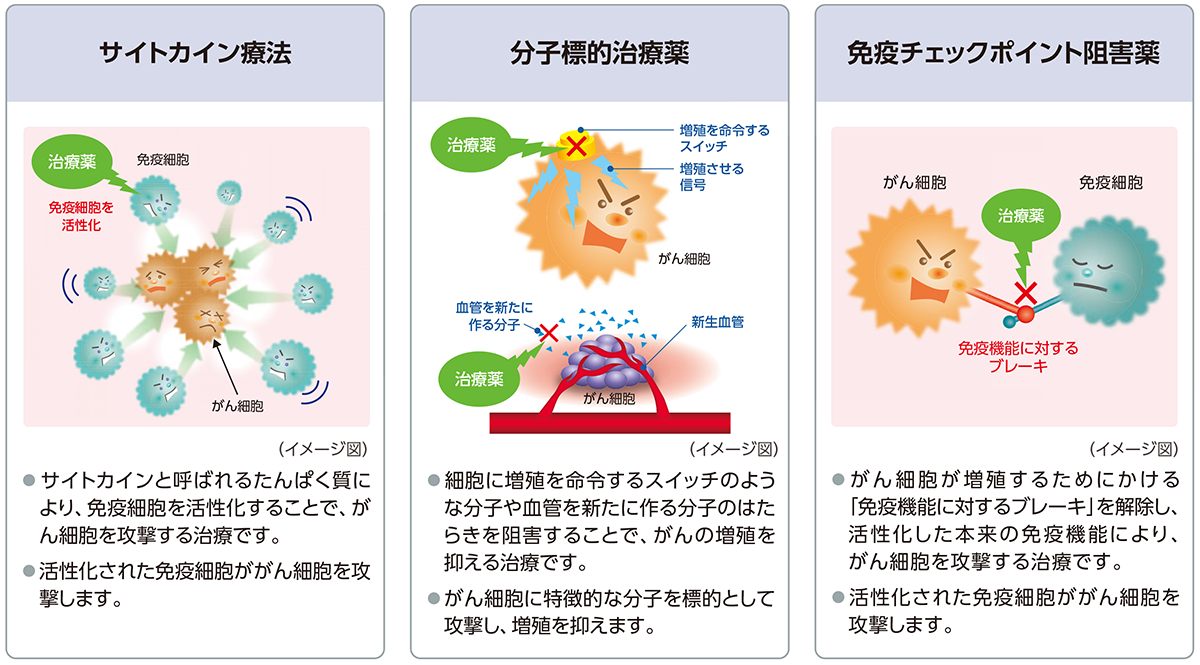 サイトカイン療法

治療薬
免疫細胞
免疫細胞を活性化
がん細胞

（イメージ図）

● サイトカインと呼ばれるたんぱく質により、免疫細胞を活性化することで、がん細胞を攻撃する治療です。

● 活性化された免疫細胞ががん細胞を攻撃します。

分子標的治療薬

治療薬
増殖を命令するスイッチ
増殖させる信号
がん細胞

血管を新たに作る分子
新生血管
治療薬
がん細胞

（イメージ図）

● 細胞に増殖を命令するスイッチのような分子や血管を新たに作る分子のはたらきを阻害することで、がんの増殖を抑える治療です。

● がん細胞に特徴的な分子を標的として攻撃し、増殖を抑えます。

免疫チェックポイント阻害薬

がん細胞
免疫細胞
治療薬
免疫機能に対するブレーキ

（イメージ図）

● がん細胞が増殖するためにかける「免疫機能に対するブレーキ」を解除し、活性化した本来の免疫機能により、がん細胞を攻撃する治療です。

● 活性化された免疫細胞ががん細胞を攻撃します。